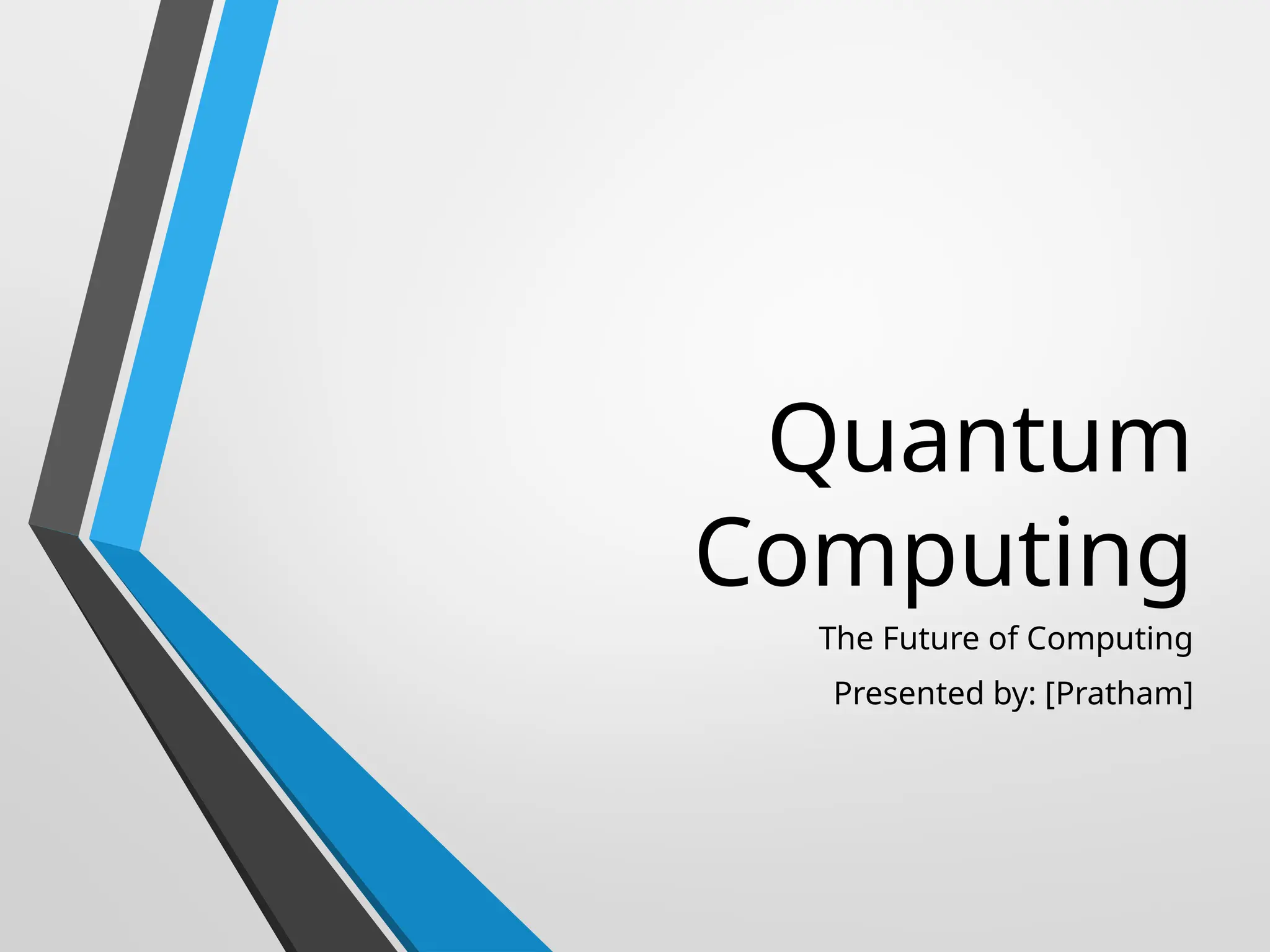 Quantum Computing

The Future of Computing

Presented by: [Pratham]